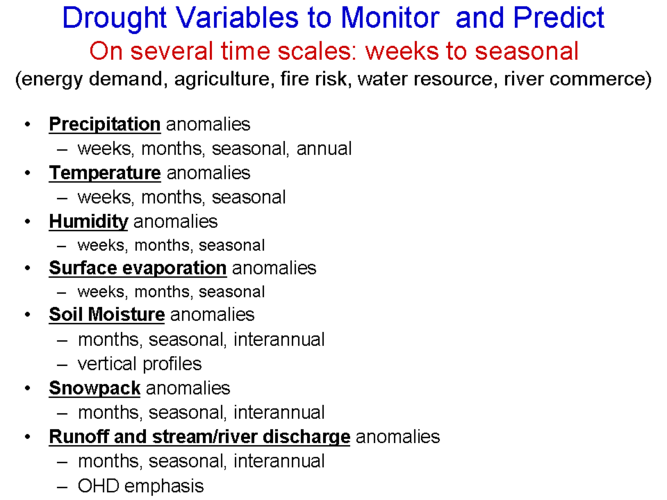 Drought Variables to Monitor and Predict
On several time scales: weeks to seasonal
(energy demand, agriculture, fire risk, water resource, river commerce)

• Precipitation anomalies
– weeks, months, seasonal, annual
• Temperature anomalies
– weeks, months, seasonal
• Humidity anomalies
– weeks, months, seasonal
• Surface evaporation anomalies
– weeks, months, seasonal
• Soil Moisture anomalies
– months, seasonal, interannual
– vertical profiles
• Snowpack anomalies
– months, seasonal, interannual
• Runoff and stream/river discharge anomalies
– months, seasonal, interannual
– OHD emphasis